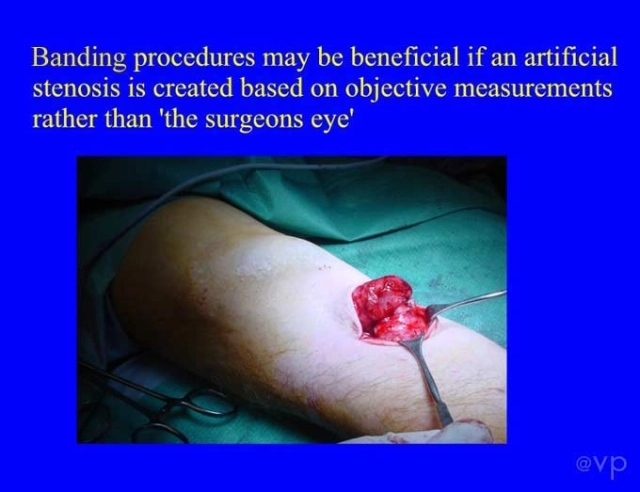 Banding procedures may be beneficial if an artificial stenosis is created based on objective measurements rather than 'the surgeons eye'

@vp